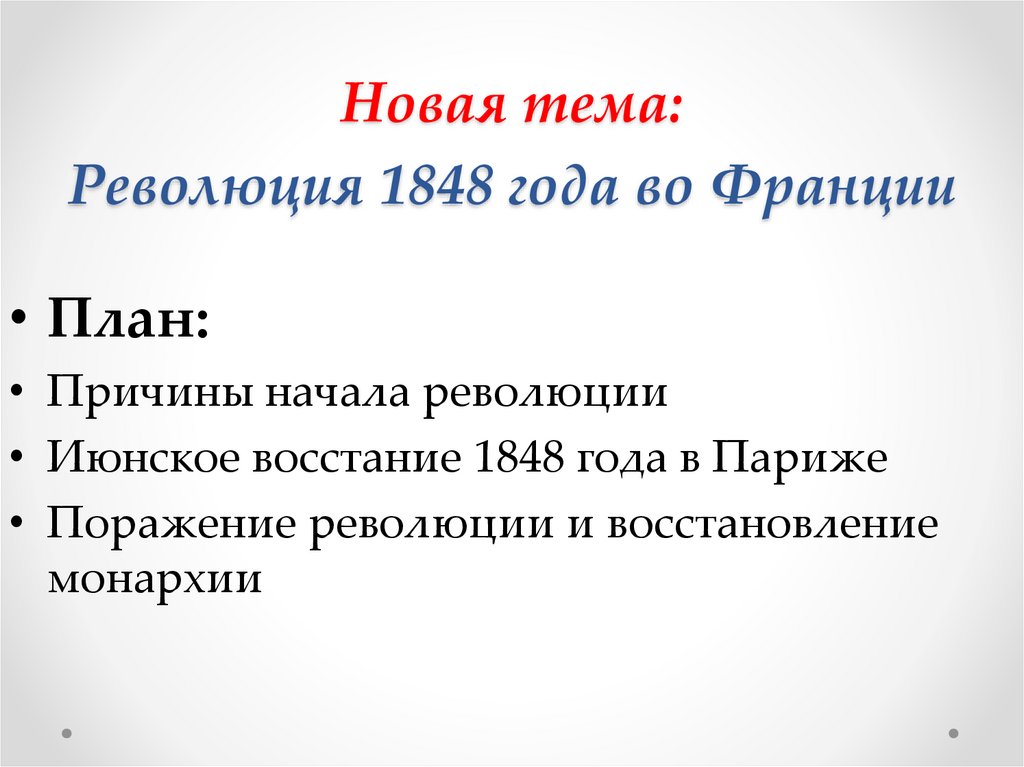 Новая тема:
Революция 1848 года во Франции

• План:
• Причины начала революции
• Июнское восстание 1848 года в Париже
• Поражение революции и восстановление монархии